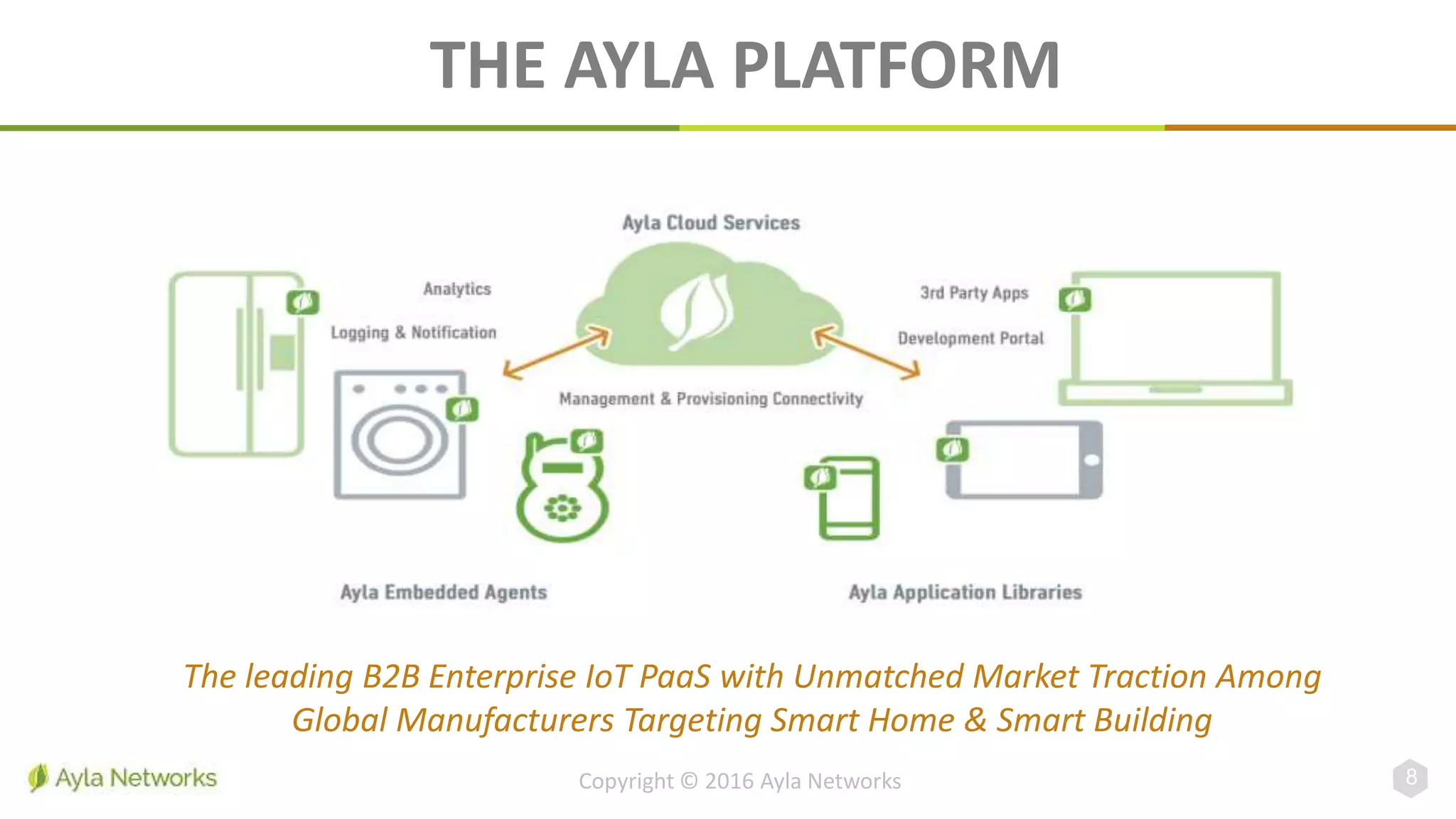 THE AYLA PLATFORM

Ayla Cloud Services

Analytics

Logging & Notification

3rd Party Apps

Development Portal

Management & Provisioning Connectivity

Ayla Embedded Agents

Ayla Application Libraries

The leading B2B Enterprise IoT PaaS with Unmatched Market Traction Among Global Manufacturers Targeting Smart Home & Smart Building

Ayla Networks

Copyright © 2016 Ayla Networks

8